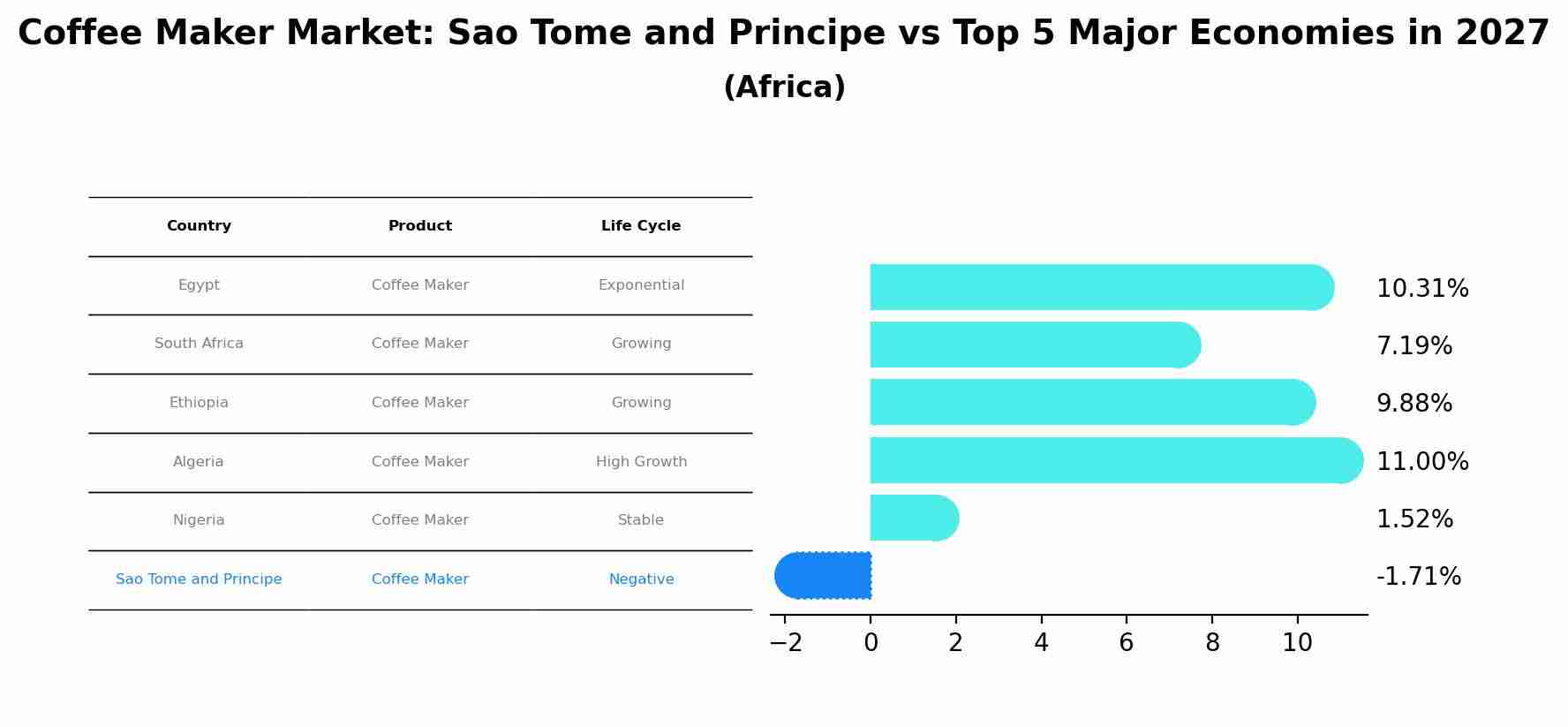 Coffee Maker Market: Sao Tome and Principe vs Top 5 Major Economies in 2027
(Africa)

| Country | Product | Life Cycle |
|---|---|---|
| Egypt | Coffee Maker | Exponential |
| South Africa | Coffee Maker | Growing |
| Ethiopia | Coffee Maker | Growing |
| Algeria | Coffee Maker | High Growth |
| Nigeria | Coffee Maker | Stable |
| Sao Tome and Principe | Coffee Maker | Negative |

10.31%
7.19%
9.88%
11.00%
1.52%
-1.71%

−2 0 2 4 6 8 10